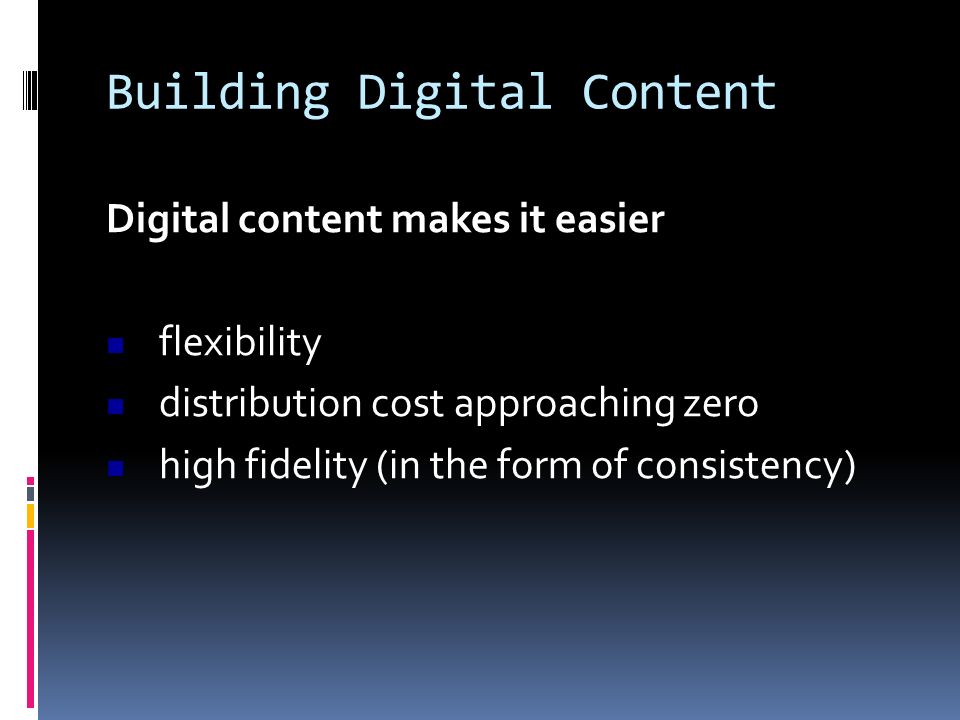 Building Digital Content

Digital content makes it easier

- flexibility
- distribution cost approaching zero
- high fidelity (in the form of consistency)